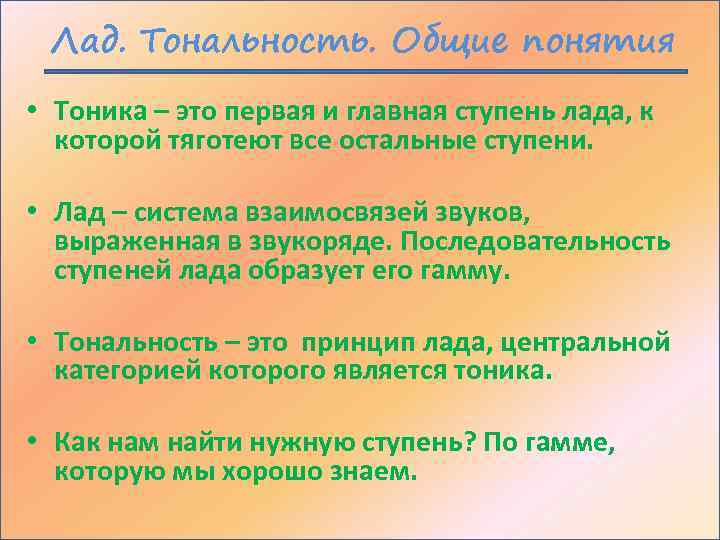 Лад. Тональность. Общие понятия

• Тоника – это первая и главная ступень лада, к которой тяготеют все остальные ступени.

• Лад – система взаимосвязей звуков, выраженная в звукоряде. Последовательность ступеней лада образует его гамму.

• Тональность – это принцип лада, центральной категорией которого является тоника.

• Как нам найти нужную ступень? По гамме, которую мы хорошо знаем.